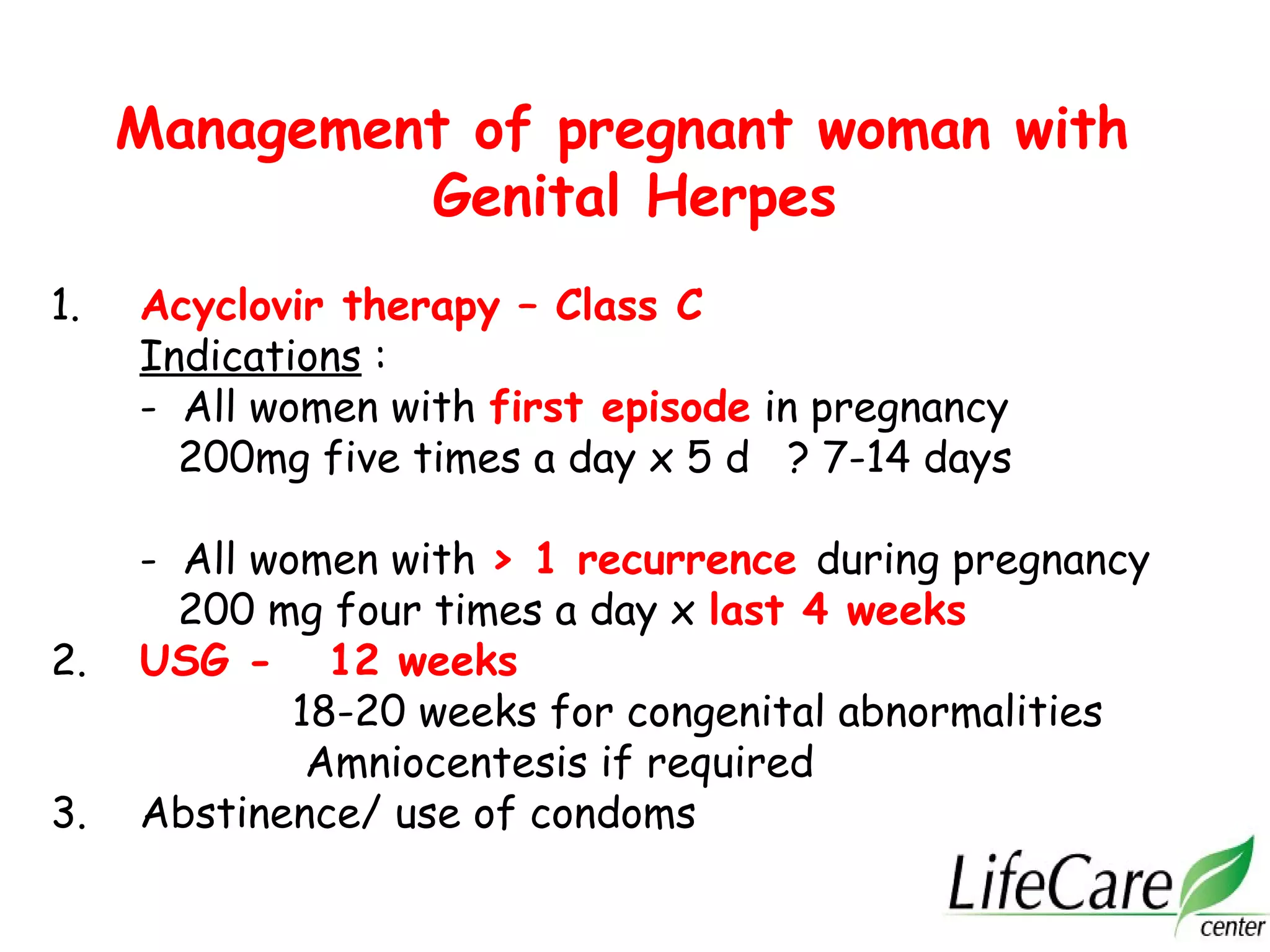 Management of pregnant woman with Genital Herpes

1. Acyclovir therapy – Class C
Indications :
- All women with first episode in pregnancy
200mg five times a day x 5 d ? 7-14 days

- All women with > 1 recurrence during pregnancy
200 mg four times a day x last 4 weeks
2. USG - 12 weeks
18-20 weeks for congenital abnormalities
Amniocentesis if required
3. Abstinence/ use of condoms

LifeCare
center